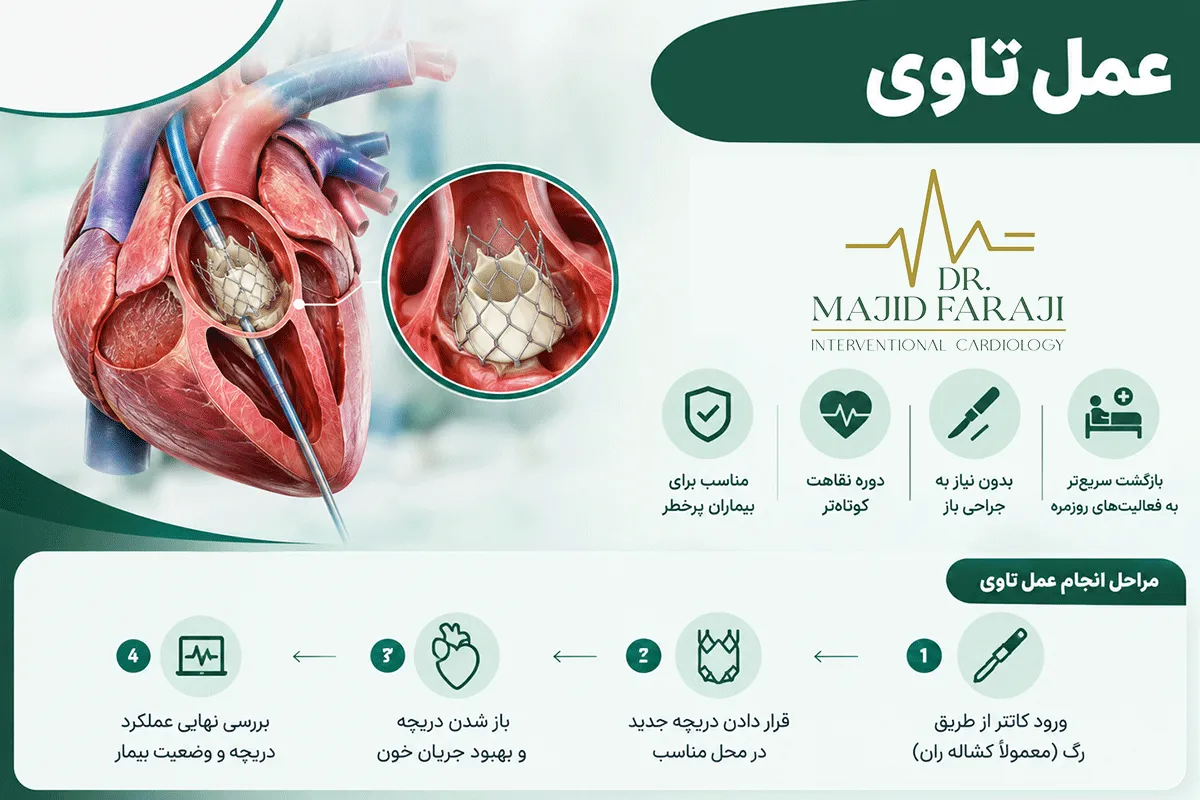 عمل تاوی

DR.
MAJID FARAJI
INTERVENTIONAL CARDIOLOGY

بازگشت سریع‌تر به فعالیت‌های روزمره

بدون نیاز به جراحی باز

دوره نقاهت کوتاه‌تر

مناسب برای بیماران پرخطر

مراحل انجام عمل تاوی

1
ورود کاتتر از طریق رگ (معمولاً کشاله ران)

2
قرار دادن دریچه جدید در محل مناسب

3
باز شدن دریچه و بهبود جریان خون

4
بررسی نهایی عملکرد دریچه و وضعیت بیمار